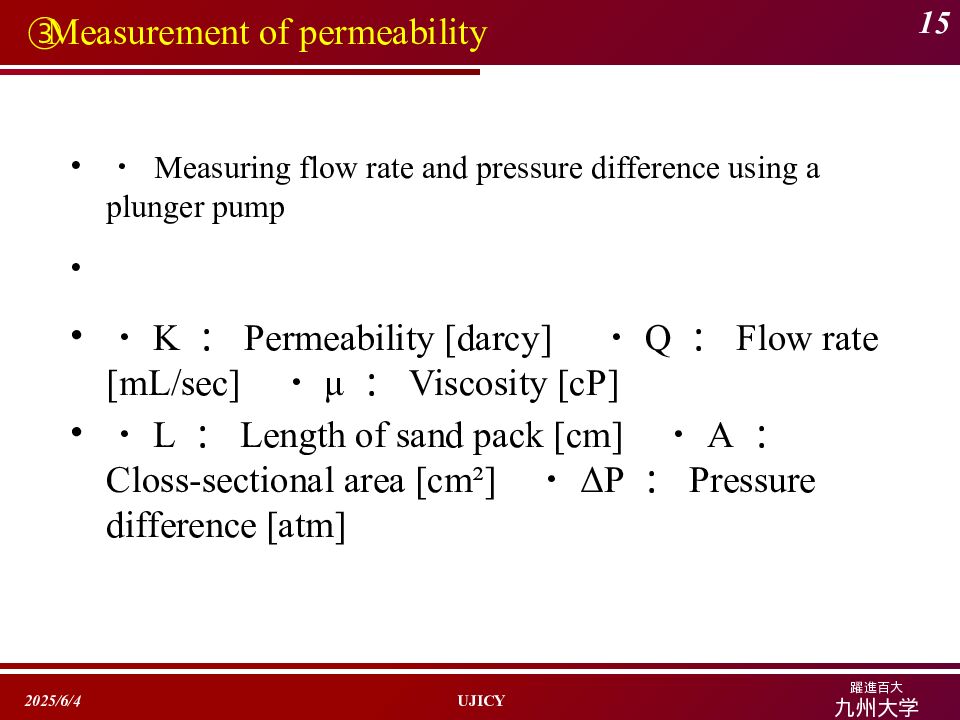 ③Measurement of permeability

15

• ・ Measuring flow rate and pressure difference using a plunger pump

•

• ・K ： Permeability [darcy] ・Q ： Flow rate [mL/sec] ・μ ： Viscosity [cP]

• ・L ： Length of sand pack [cm] ・A ： Closs-sectional area [cm²] ・ΔP ： Pressure difference [atm]

2025/6/4

UJICY

躍進百大
九州大学